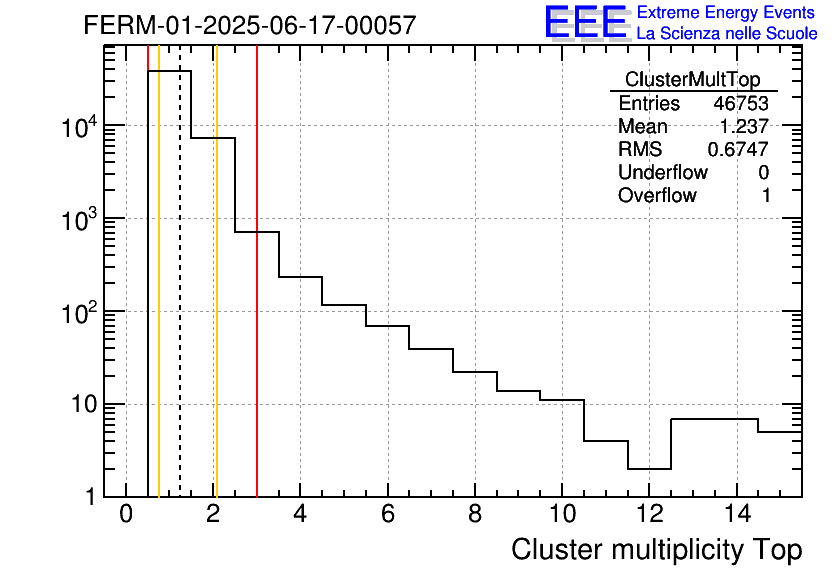 FERM-01-2025-06-17-00057

EEE Extreme Energy Events
La Scienza nelle Scuole

| ClusterMultTop | |
|---|---|
| Entries | 46753 |
| Mean | 1.237 |
| RMS | 0.6747 |
| Underflow | 0 |
| Overflow | 1 |

$10^4$
$10^3$
$10^2$
10
1

0 2 4 6 8 10 12 14

Cluster multiplicity Top